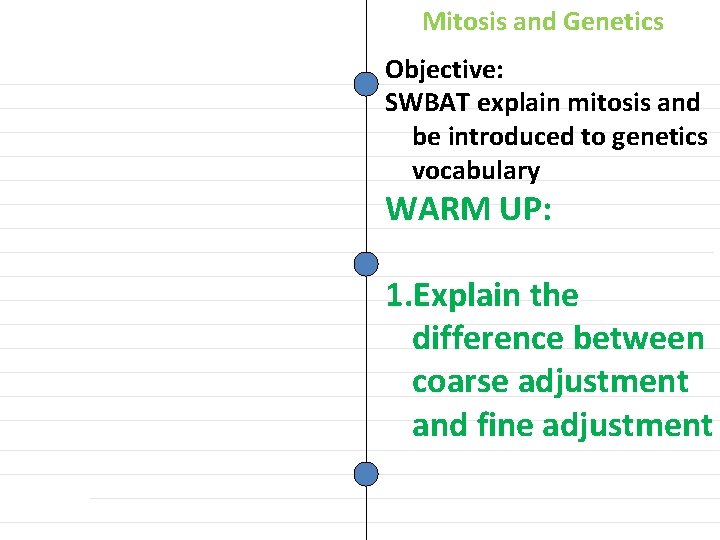 Mitosis and Genetics

Objective:
SWBAT explain mitosis and be introduced to genetics vocabulary

WARM UP:

1.Explain the difference between coarse adjustment and fine adjustment